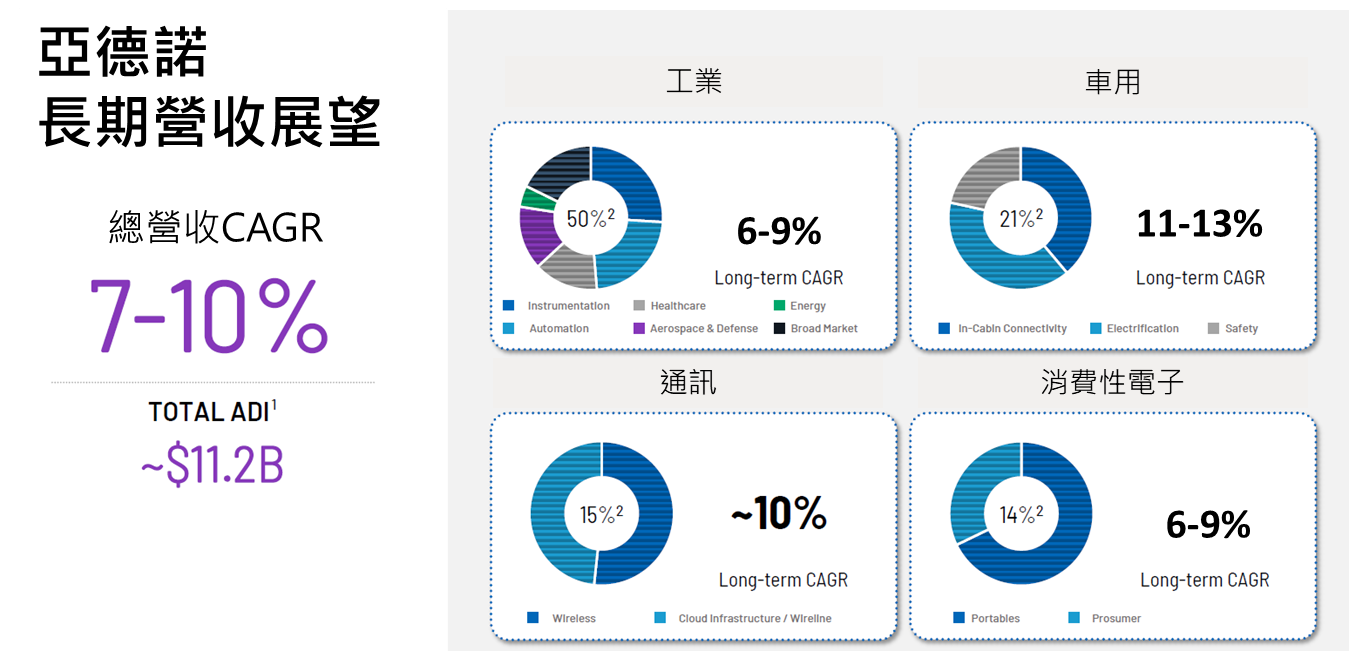 亞德諾
長期營收展望

總營收CAGR
7-10%

TOTAL ADI$^1$
~$11.2B

工業

50%$^2$

6-9%
Long-term CAGR

Instrumentation Healthcare Energy
Automation Aerospace & Defense Broad Market

車用

21%$^2$

11-13%
Long-term CAGR

In-Cabin Connectivity Electrification Safety

通訊

15%$^2$

~10%
Long-term CAGR

Wireless Cloud Infrastructure / Wireline

消費性電子

14%$^2$

6-9%
Long-term CAGR

Portables Prosumer